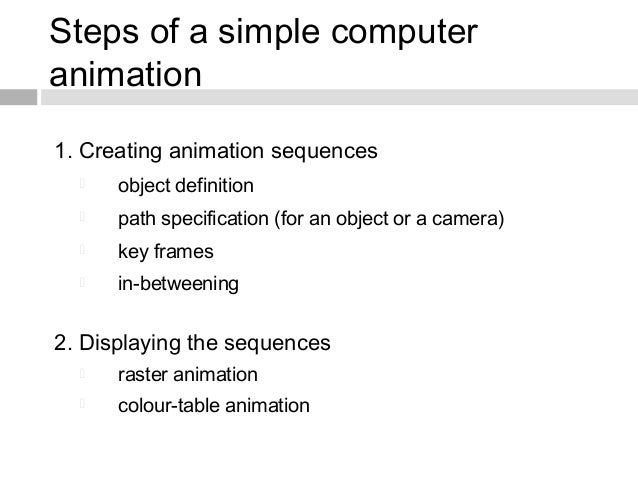 Steps of a simple computer animation

1. Creating animation sequences

object definition

path specification (for an object or a camera)

key frames

in-betweening

2. Displaying the sequences

raster animation

colour-table animation